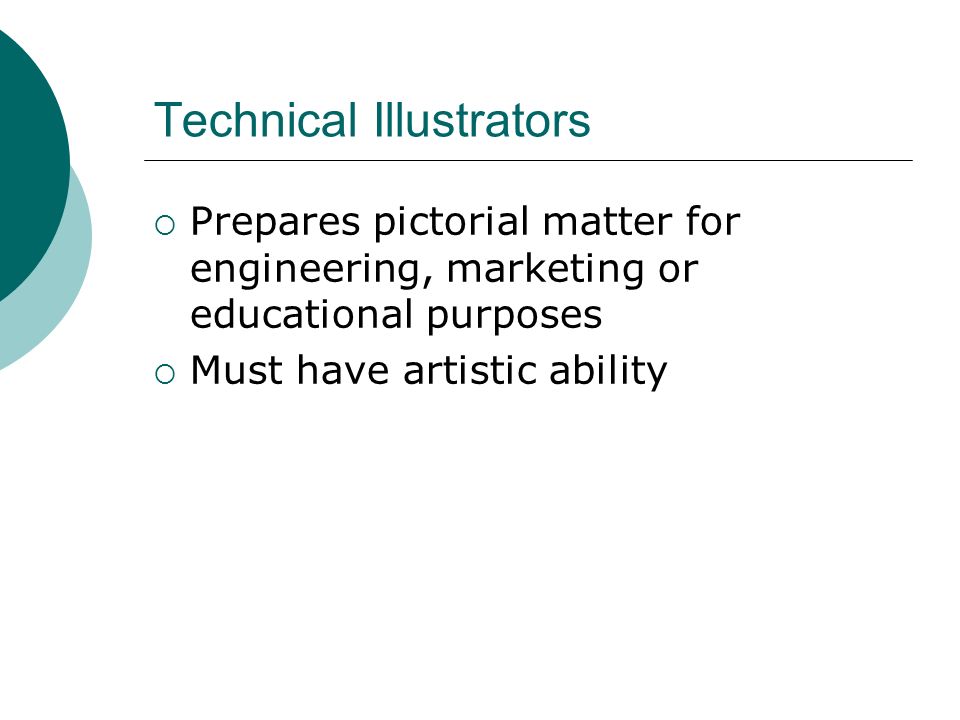 Technical Illustrators

○ Prepares pictorial matter for engineering, marketing or educational purposes
○ Must have artistic ability